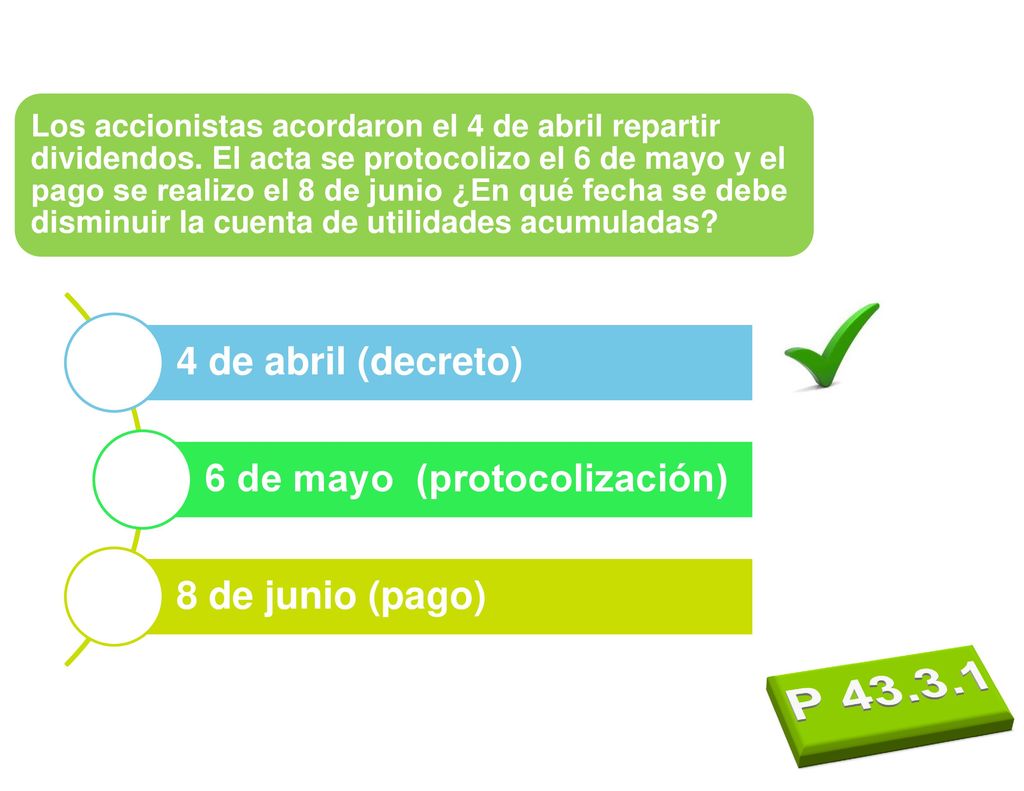 Los accionistas acordaron el 4 de abril repartir dividendos. El acta se protocolizo el 6 de mayo y el pago se realizo el 8 de junio ¿En qué fecha se debe disminuir la cuenta de utilidades acumuladas?

4 de abril (decreto)

6 de mayo (protocolización)

8 de junio (pago)

P 43.3.1